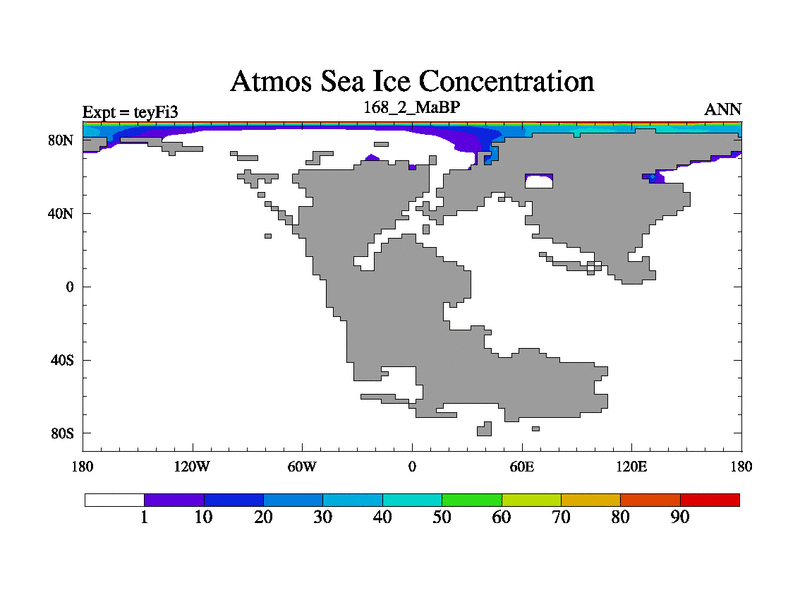 Atmos Sea Ice Concentration

Expt = teyFi3

168_2_MaBP

ANN

80N
40N
0
40S
80S

180
120W
60W
0
60E
120E
180

1
10
20
30
40
50
60
70
80
90